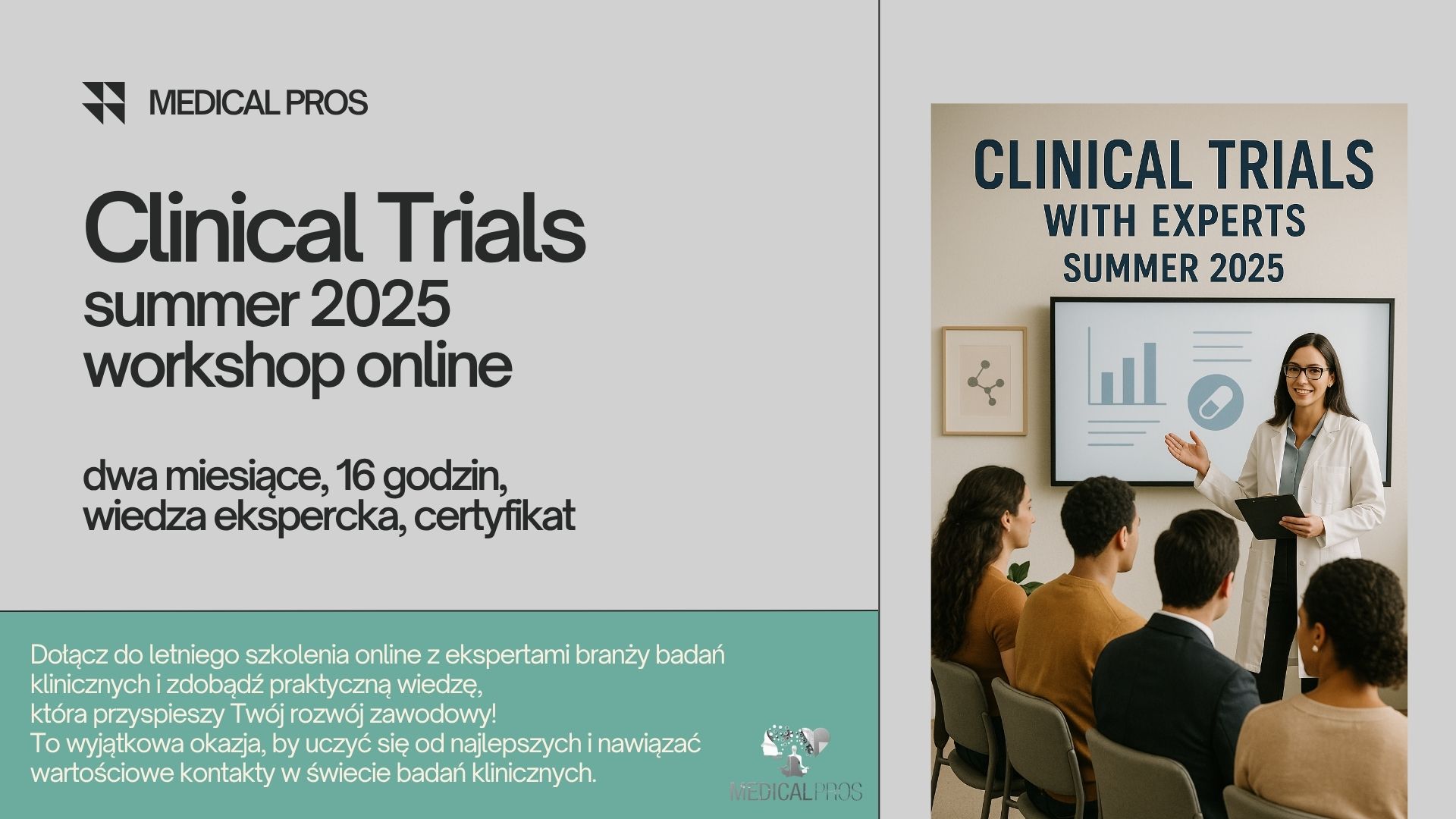 MEDICAL PROS

Clinical Trials
summer 2025
workshop online

dwa miesiące, 16 godzin,
wiedza ekspercka, certyfikat

Dołącz do letniego szkolenia online z ekspertami branży badań klinicznych i zdobądź praktyczną wiedzę, która przyspieszy Twój rozwój zawodowy!
To wyjątkowa okazja, by uczyć się od najlepszych i nawiązać wartościowe kontakty w świecie badań klinicznych.

MEDICALPROS

CLINICAL TRIALS
WITH EXPERTS
SUMMER 2025